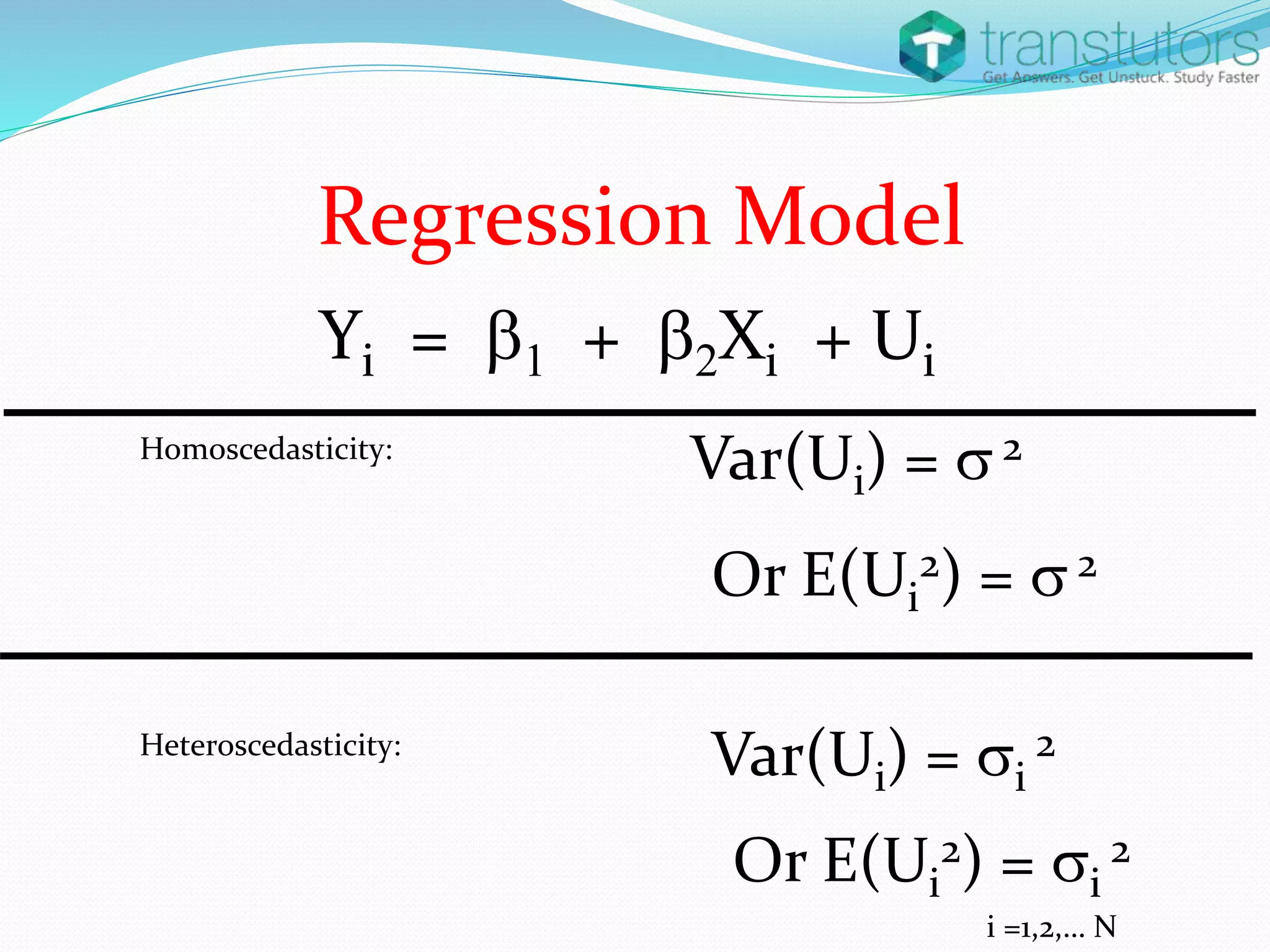 transtutors
Get Answers. Get Unstuck. Study Faster

Regression Model

$Y_i = \beta_1 + \beta_2 X_i + U_i$

Homoscedasticity:

$Var(U_i) = \sigma^2$

Or $E(U_i^2) = \sigma^2$

Heteroscedasticity:

$Var(U_i) = \sigma_i^2$

Or $E(U_i^2) = \sigma_i^2$

i =1,2,... N